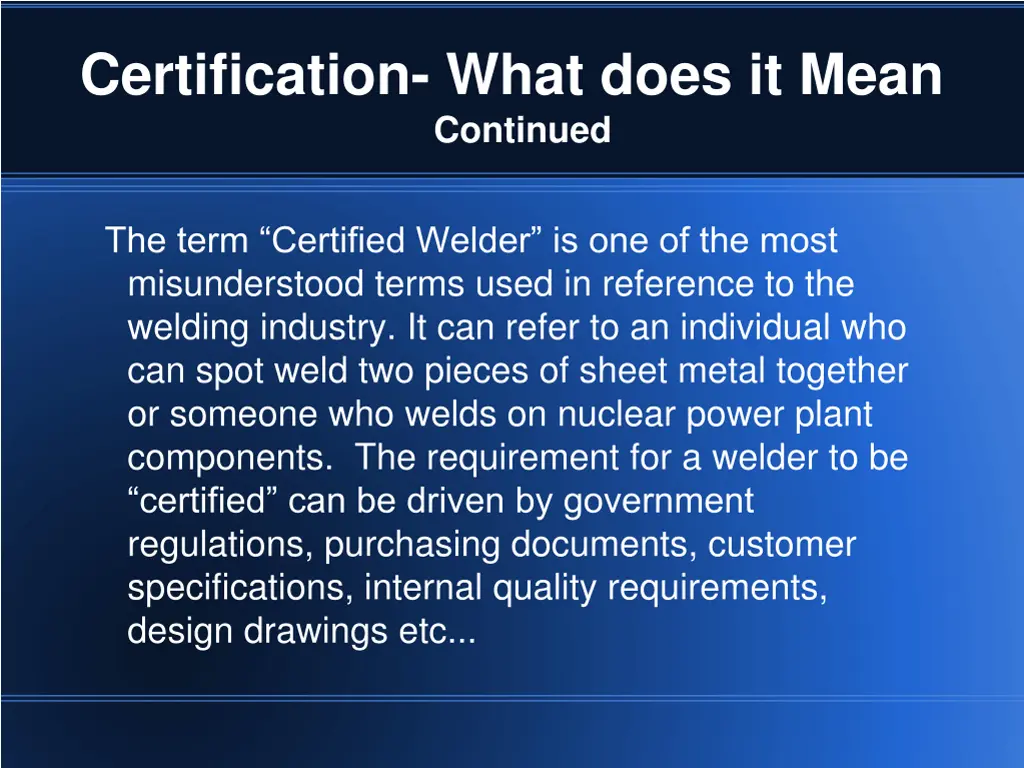 Certification- What does it Mean
Continued

The term “Certified Welder” is one of the most misunderstood terms used in reference to the welding industry. It can refer to an individual who can spot weld two pieces of sheet metal together or someone who welds on nuclear power plant components.  The requirement for a welder to be “certified” can be driven by government regulations, purchasing documents, customer specifications, internal quality requirements, design drawings etc...